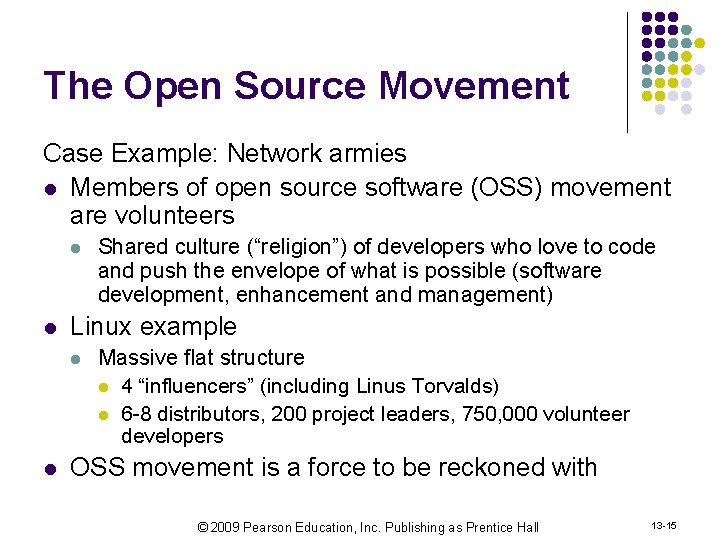 The Open Source Movement

Case Example: Network armies

- Members of open source software (OSS) movement are volunteers
  - Shared culture (“religion”) of developers who love to code and push the envelope of what is possible (software development, enhancement and management)
- Linux example
  - Massive flat structure
    - 4 “influencers” (including Linus Torvalds)
    - 6-8 distributors, 200 project leaders, 750,000 volunteer developers
- OSS movement is a force to be reckoned with

© 2009 Pearson Education, Inc. Publishing as Prentice Hall

13-15